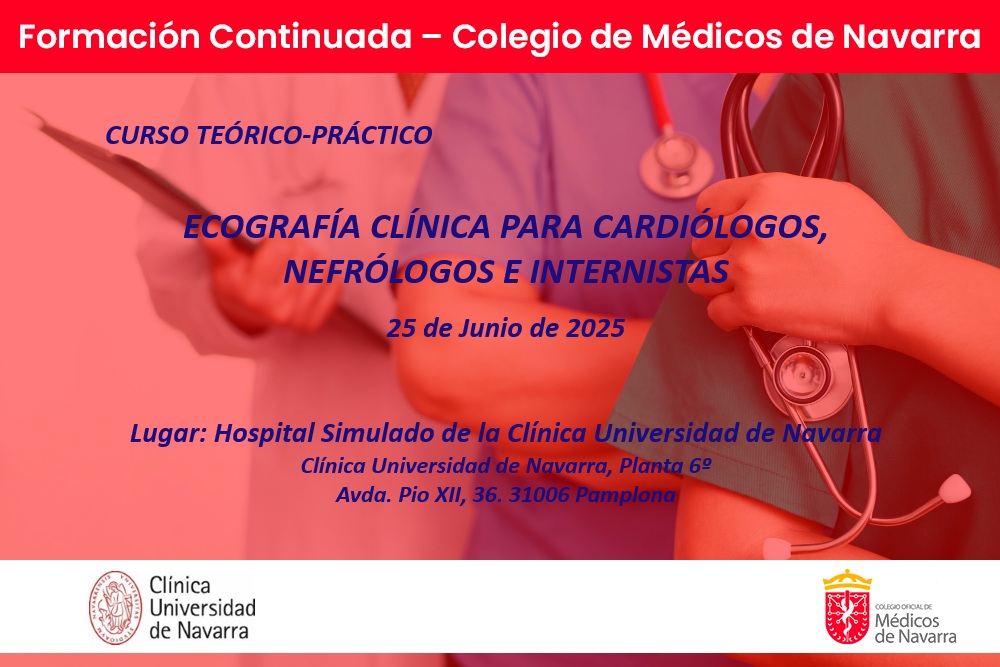 Formación Continuada – Colegio de Médicos de Navarra

CURSO TEÓRICO-PRÁCTICO

ECOGRAFÍA CLÍNICA PARA CARDIÓLOGOS, NEFRÓLOGOS E INTERNISTAS

25 de Junio de 2025

Lugar: Hospital Simulado de la Clínica Universidad de Navarra
Clínica Universidad de Navarra, Planta 6º
Avda. Pio XII, 36. 31006 Pamplona

Clínica Universidad de Navarra

COLEGIO OFICIAL DE Médicos de Navarra